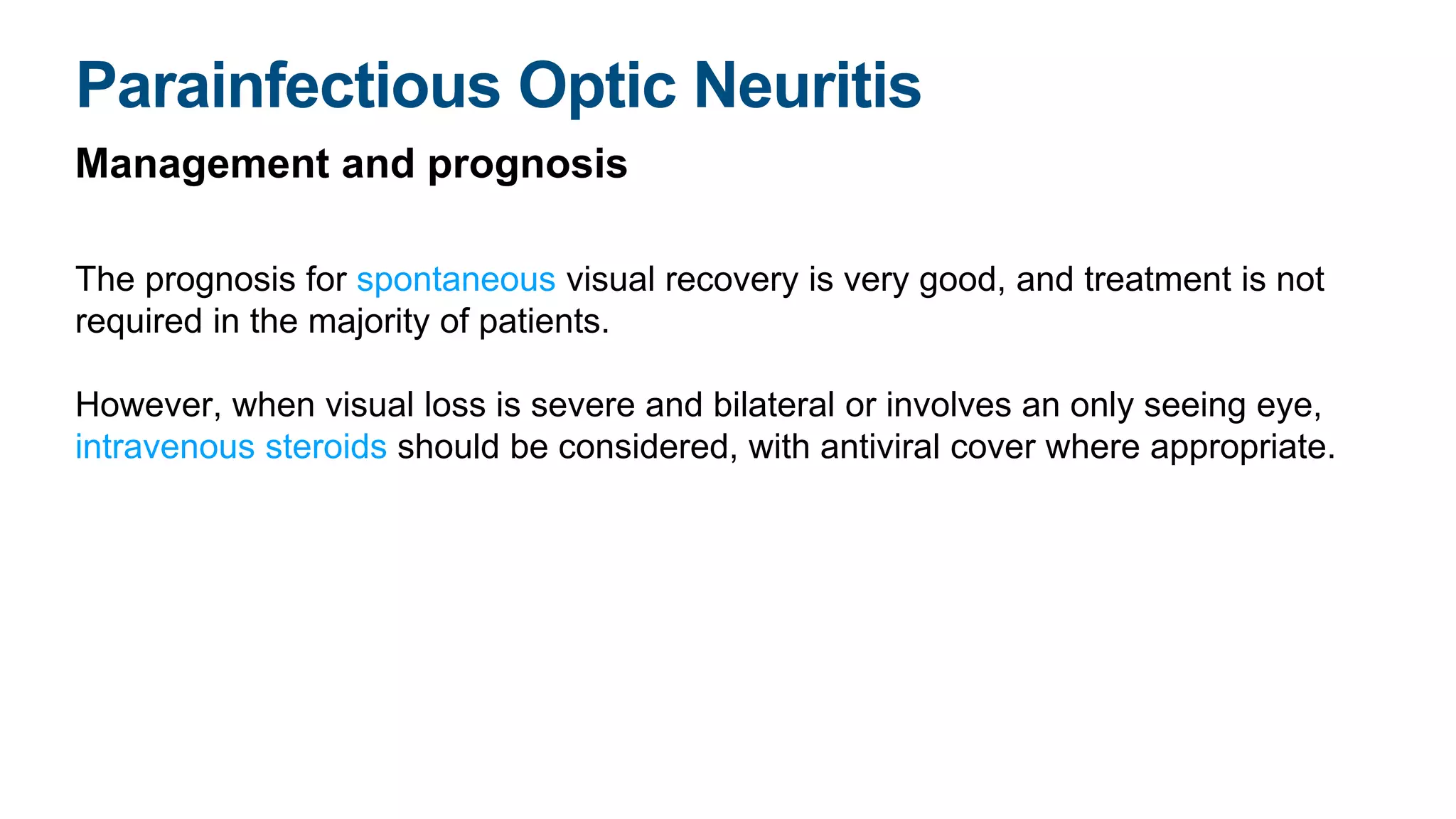 Parainfectious Optic Neuritis

Management and prognosis

The prognosis for spontaneous visual recovery is very good, and treatment is not required in the majority of patients.

However, when visual loss is severe and bilateral or involves an only seeing eye, intravenous steroids should be considered, with antiviral cover where appropriate.